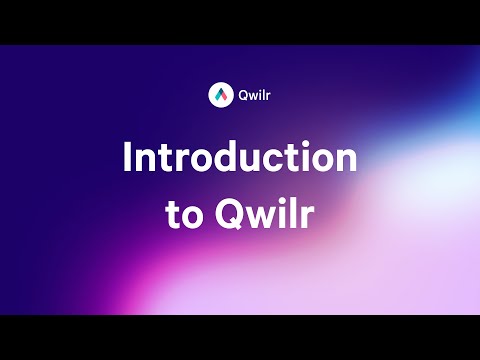 Qwilr

Introduction to Qwilr